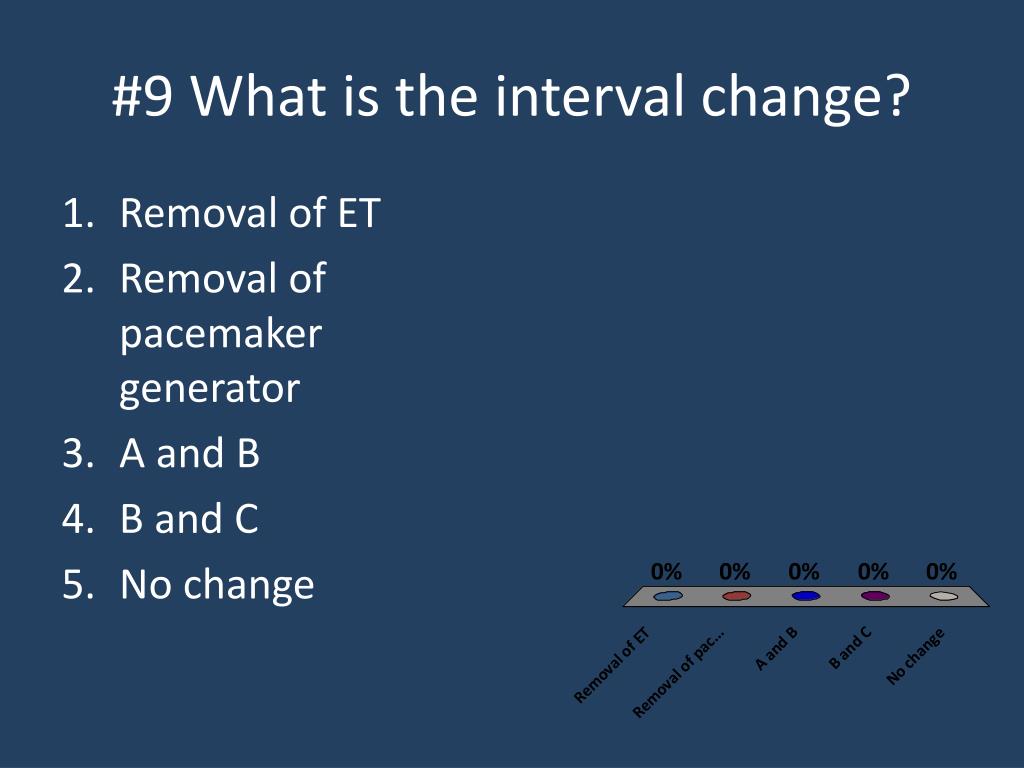 #9 What is the interval change?

1. Removal of ET
2. Removal of pacemaker generator
3. A and B
4. B and C
5. No change

0% 0% 0% 0% 0%

Removal of ET
Removal of pac...
A and B
B and C
No change